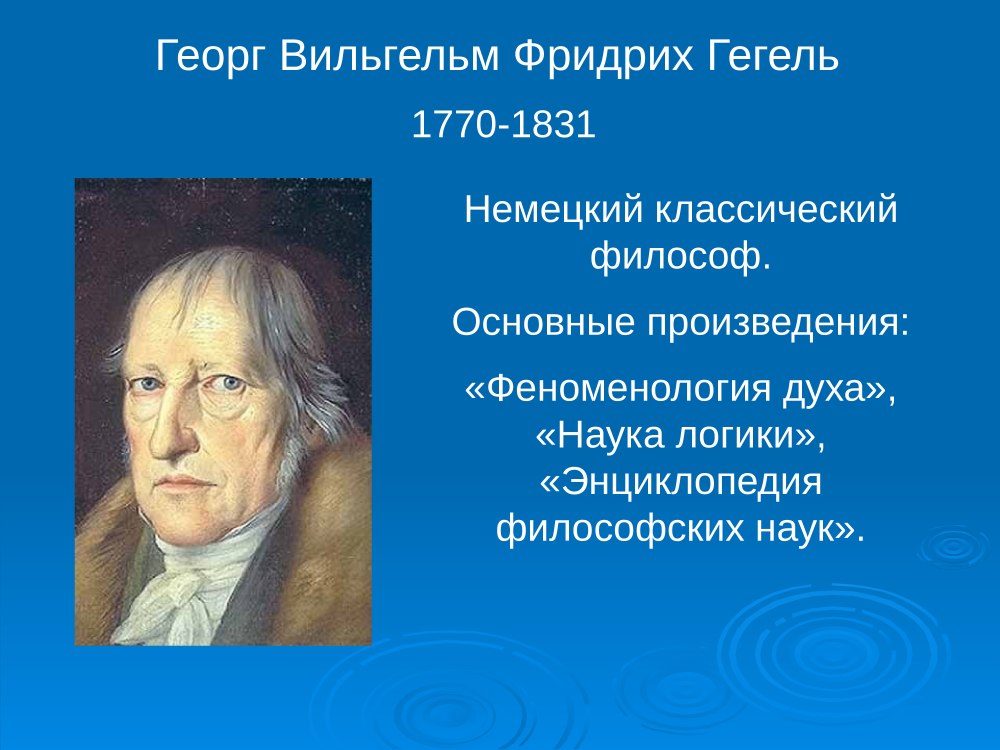 Георг Вильгельм Фридрих Гегель

1770-1831

Немецкий классический философ.

Основные произведения:

«Феноменология духа», «Наука логики», «Энциклопедия философских наук».